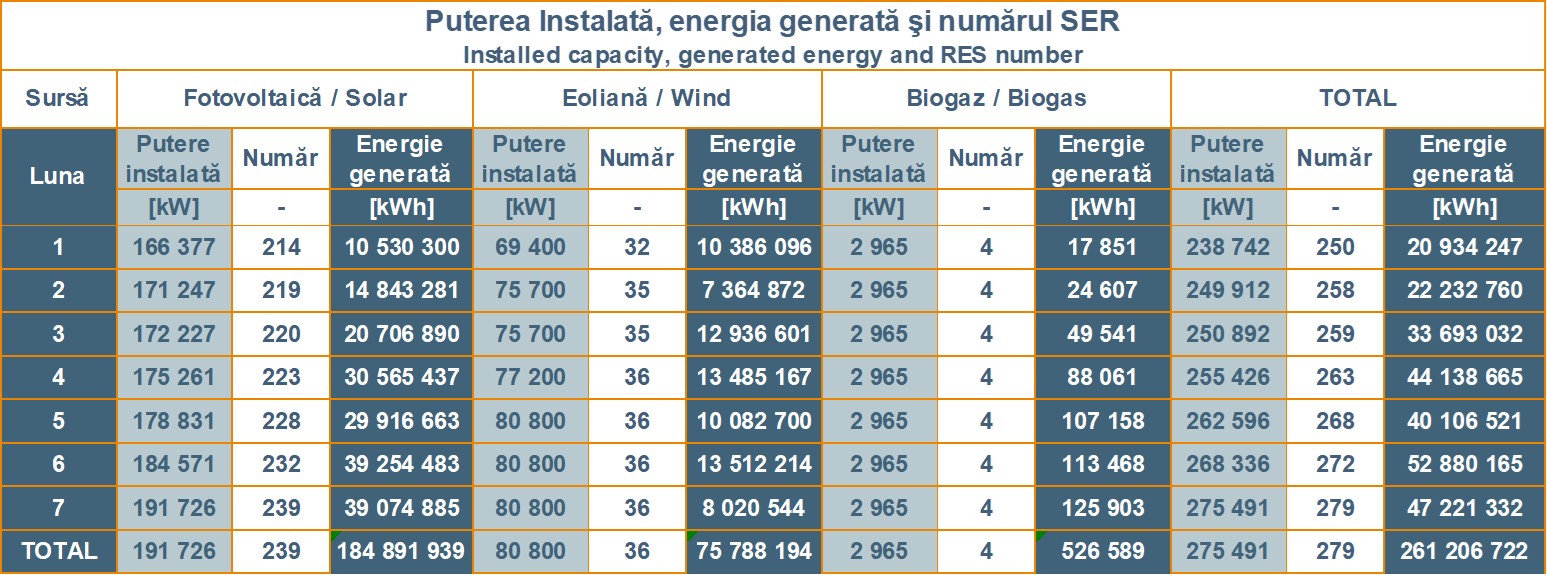 Puterea Instalată, energia generată şi numărul SER
Installed capacity, generated energy and RES number

| Sursă | Fotovoltaică / Solar | | | Eoliană / Wind | | | Biogaz / Biogas | | | TOTAL | | |
|---|---|---|---|---|---|---|---|---|---|---|---|---|
| Luna | Putere instalată | Număr | Energie generată | Putere instalată | Număr | Energie generată | Putere instalată | Număr | Energie generată | Putere instalată | Număr | Energie generată |
| | [kW] | - | [kWh] | [kW] | - | [kWh] | [kW] | - | [kWh] | [kW] | - | [kWh] |
| 1 | 166 377 | 214 | 10 530 300 | 69 400 | 32 | 10 386 096 | 2 965 | 4 | 17 851 | 238 742 | 250 | 20 934 247 |
| 2 | 171 247 | 219 | 14 843 281 | 75 700 | 35 | 7 364 872 | 2 965 | 4 | 24 607 | 249 912 | 258 | 22 232 760 |
| 3 | 172 227 | 220 | 20 706 890 | 75 700 | 35 | 12 936 601 | 2 965 | 4 | 49 541 | 250 892 | 259 | 33 693 032 |
| 4 | 175 261 | 223 | 30 565 437 | 77 200 | 36 | 13 485 167 | 2 965 | 4 | 88 061 | 255 426 | 263 | 44 138 665 |
| 5 | 178 831 | 228 | 29 916 663 | 80 800 | 36 | 10 082 700 | 2 965 | 4 | 107 158 | 262 596 | 268 | 40 106 521 |
| 6 | 184 571 | 232 | 39 254 483 | 80 800 | 36 | 13 512 214 | 2 965 | 4 | 113 468 | 268 336 | 272 | 52 880 165 |
| 7 | 191 726 | 239 | 39 074 885 | 80 800 | 36 | 8 020 544 | 2 965 | 4 | 125 903 | 275 491 | 279 | 47 221 332 |
| TOTAL | 191 726 | 239 | 184 891 939 | 80 800 | 36 | 75 788 194 | 2 965 | 4 | 526 589 | 275 491 | 279 | 261 206 722 |